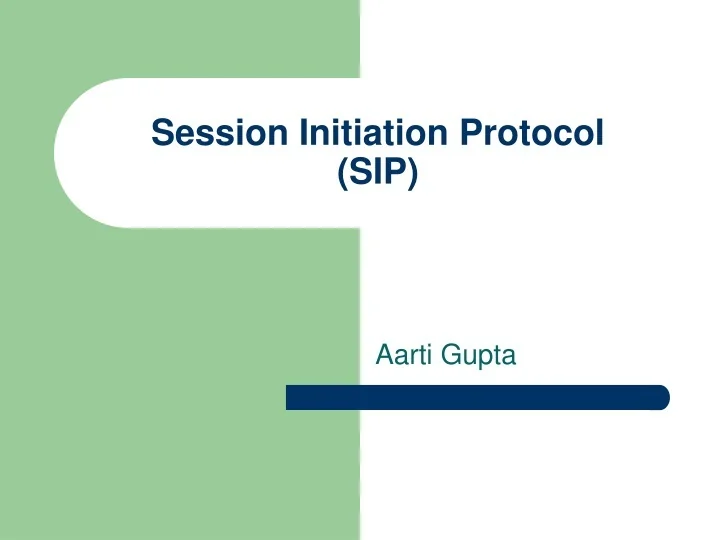 Session Initiation Protocol (SIP)

Aarti Gupta